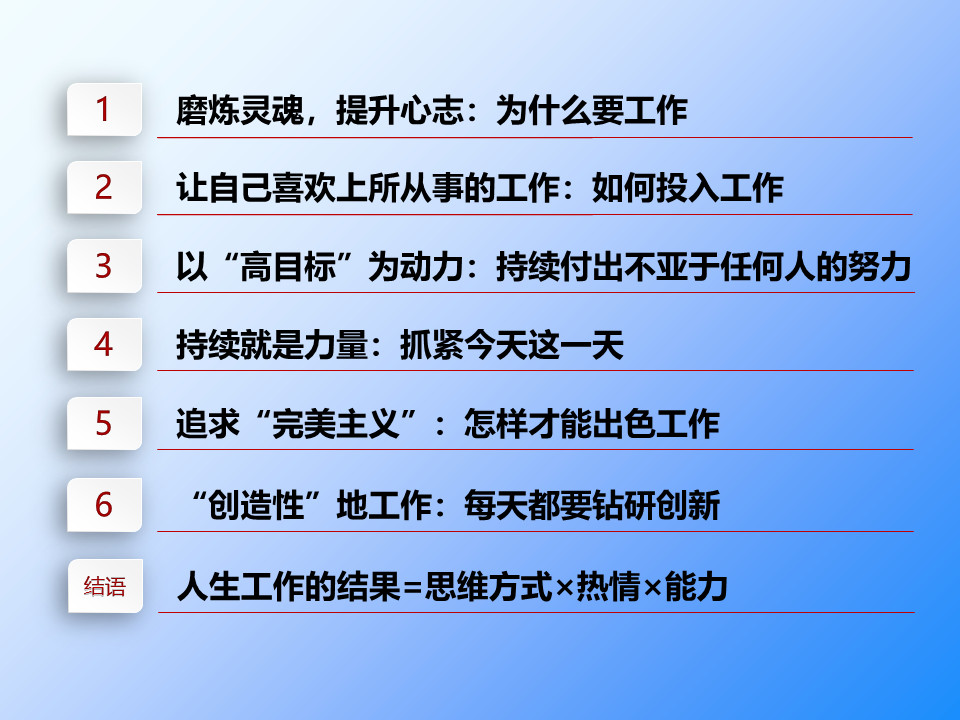 1 磨炼灵魂，提升心志：为什么要工作

2 让自己喜欢上所从事的工作：如何投入工作

3 以“高目标”为动力：持续付出不亚于任何人的努力

4 持续就是力量：抓紧今天这一天

5 追求“完美主义”：怎样才能出色工作

6 “创造性”地工作：每天都要钻研创新

结语 人生工作的结果=思维方式×热情×能力